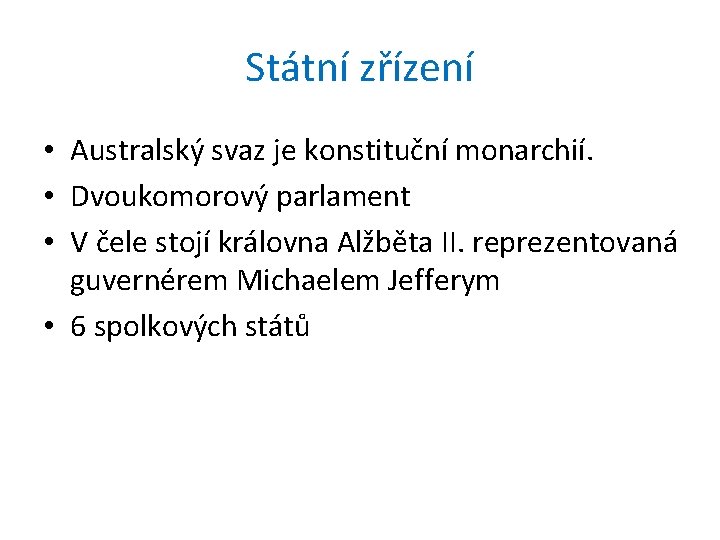 Státní zřízení

• Australský svaz je konstituční monarchií.
• Dvoukomorový parlament
• V čele stojí královna Alžběta II. reprezentovaná guvernérem Michaelem Jefferym
• 6 spolkových států